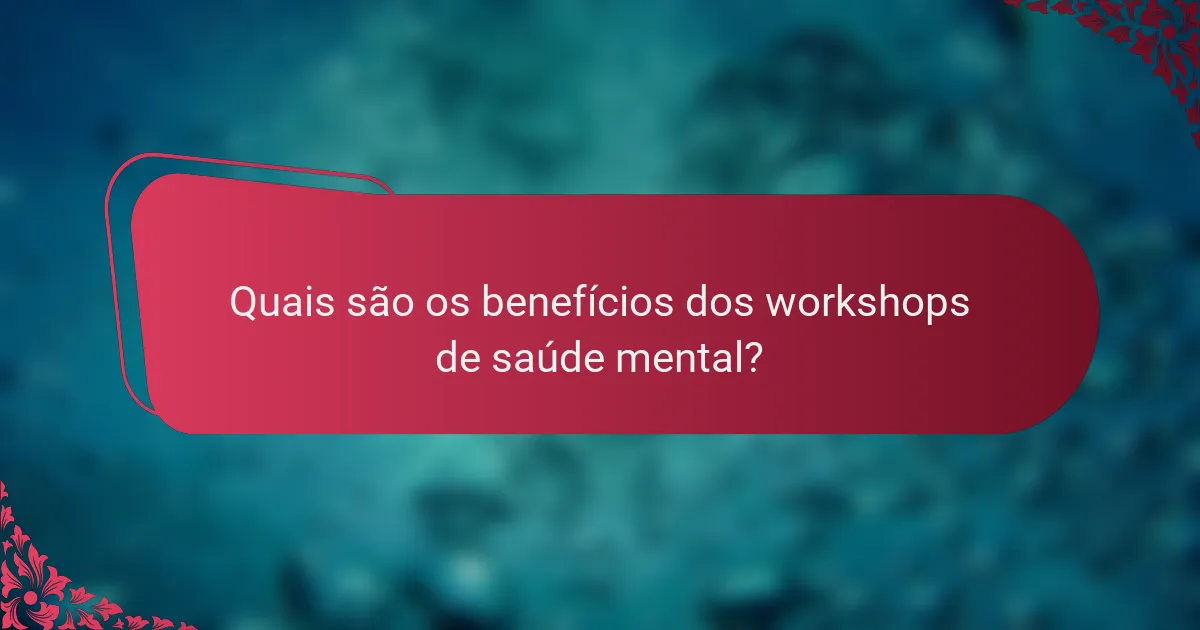 Quais são os benefícios dos workshops de saúde mental?